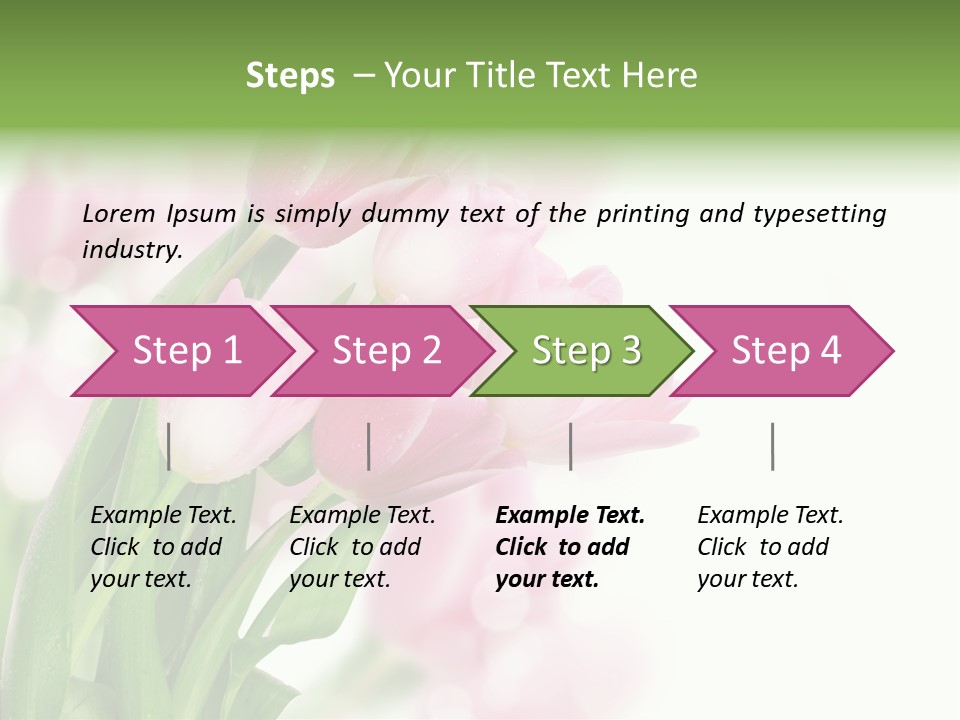 Steps – Your Title Text Here

Lorem Ipsum is simply dummy text of the printing and typesetting industry.

Step 1

Step 2

Step 3

Step 4

Example Text. Click to add your text.

Example Text. Click to add your text.

Example Text. Click to add your text.

Example Text. Click to add your text.